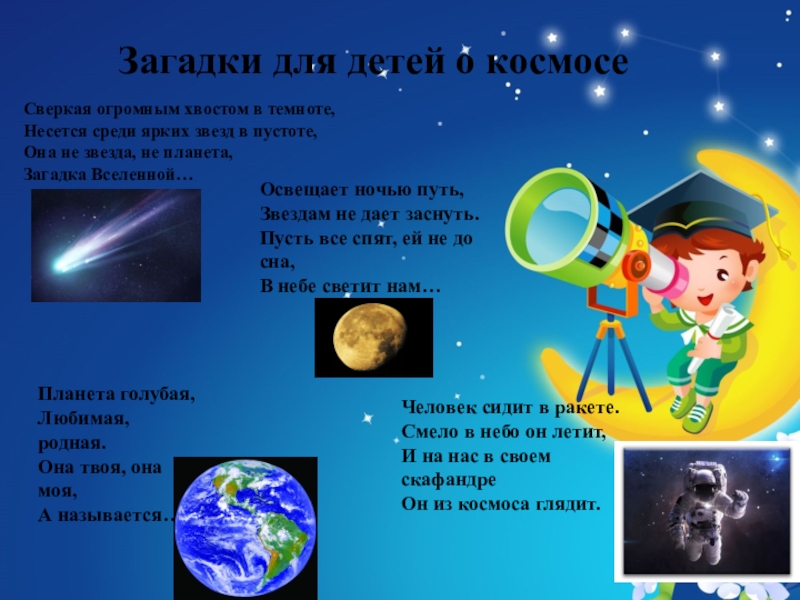 Загадки для детей о космосе

Сверкая огромным хвостом в темноте,
Несется среди ярких звезд в пустоте,
Она не звезда, не планета,
Загадка Вселенной…

Освещает ночью путь,
Звездам не дает заснуть.
Пусть все спят, ей не до сна,
В небе светит нам…

Планета голубая,
Любимая,
родная.
Она твоя, она моя,
А называется…

Человек сидит в ракете.
Смело в небо он летит,
И на нас в своем скафандре
Он из космоса глядит.